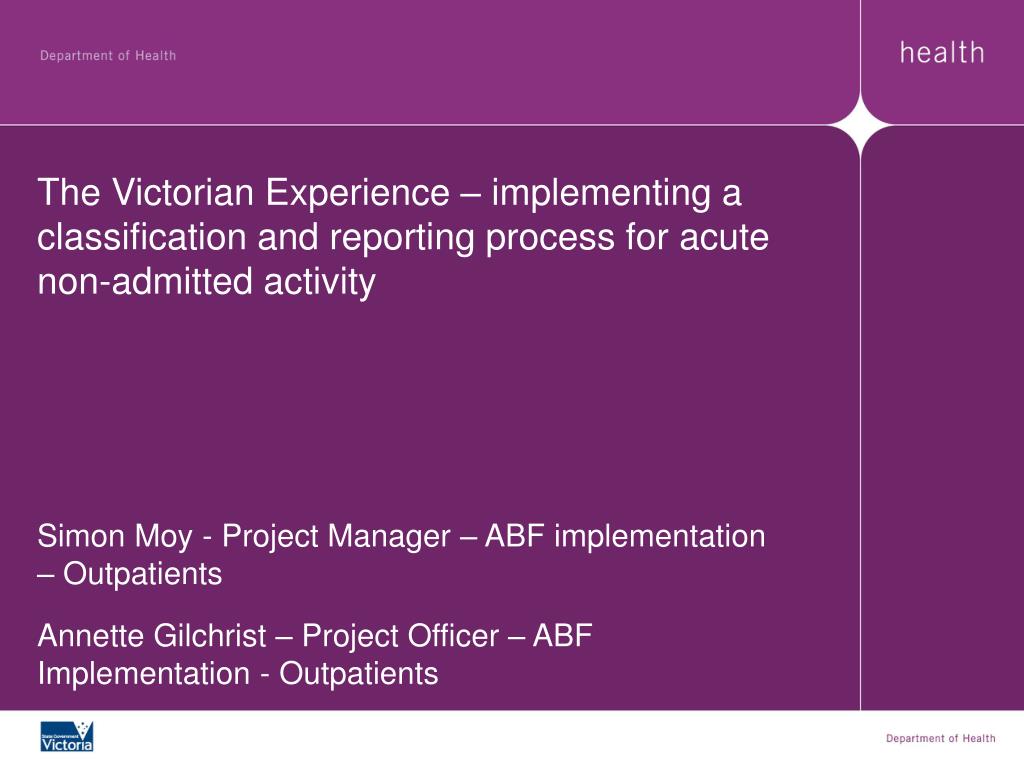 Department of Health

health

The Victorian Experience – implementing a classification and reporting process for acute non-admitted activity

Simon Moy - Project Manager – ABF implementation – Outpatients

Annette Gilchrist – Project Officer – ABF Implementation - Outpatients

State Government Victoria

Department of Health